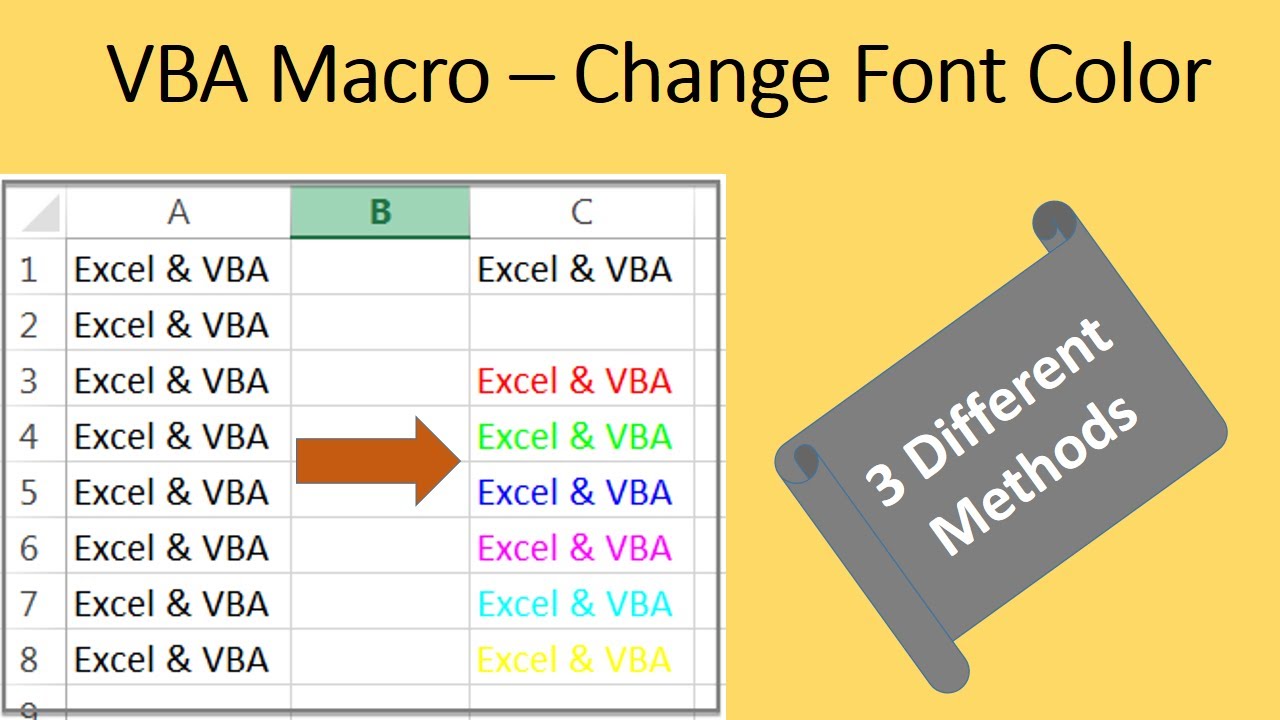 VBA Macro – Change Font Color

| | A | B | C |
|---|---|---|---|
| 1 | Excel & VBA | | Excel & VBA |
| 2 | Excel & VBA | | |
| 3 | Excel & VBA | | Excel & VBA |
| 4 | Excel & VBA | | Excel & VBA |
| 5 | Excel & VBA | | Excel & VBA |
| 6 | Excel & VBA | | Excel & VBA |
| 7 | Excel & VBA | | Excel & VBA |
| 8 | Excel & VBA | | Excel & VBA |
| 9 | | | |

3 Different Methods